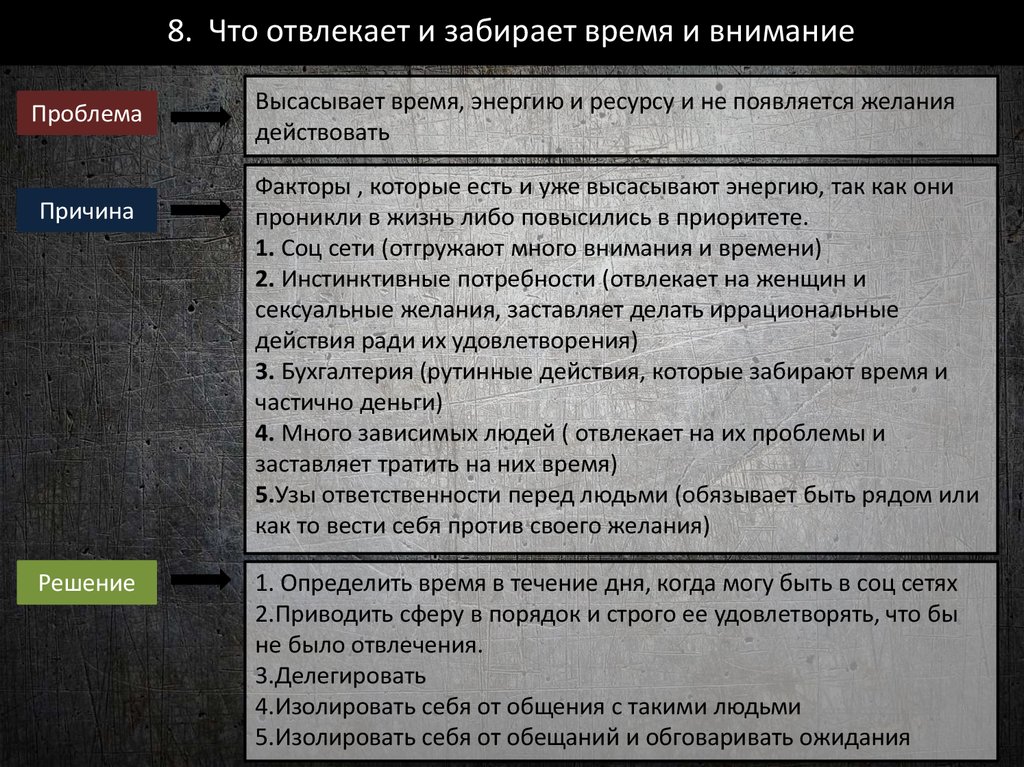 8. Что отвлекает и забирает время и внимание

Проблема

Высасывает время, энергию и ресурсу и не появляется желания действовать

Причина

Факторы , которые есть и уже высасывают энергию, так как они проникли в жизнь либо повысились в приоритете.
1. Соц сети (отгружают много внимания и времени)
2. Инстинктивные потребности (отвлекает на женщин и сексуальные желания, заставляет делать иррациональные действия ради их удовлетворения)
3. Бухгалтерия (рутинные действия, которые забирают время и частично деньги)
4. Много зависимых людей ( отвлекает на их проблемы и заставляет тратить на них время)
5.Узы ответственности перед людьми (обязывает быть рядом или как то вести себя против своего желания)

Решение

1. Определить время в течение дня, когда могу быть в соц сетях
2.Приводить сферу в порядок и строго ее удовлетворять, что бы не было отвлечения.
3.Делегировать
4.Изолировать себя от общения с такими людьми
5.Изолировать себя от обещаний и обговаривать ожидания